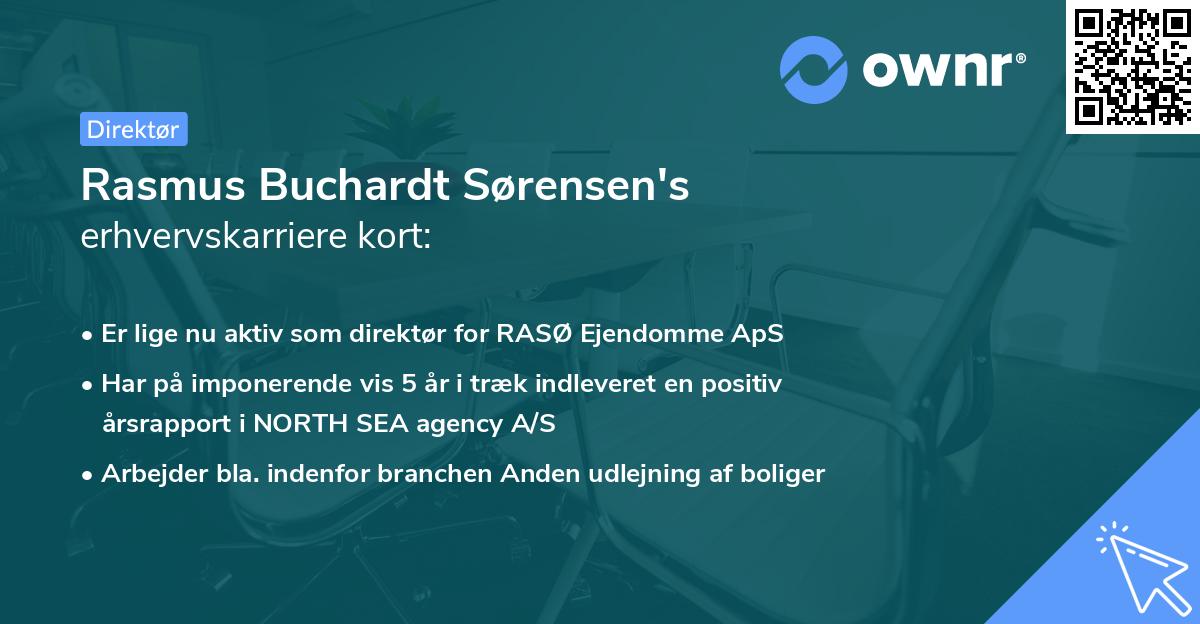 ownr®

Direktør

Rasmus Buchardt Sørensen's
erhvervskarriere kort:

• Er lige nu aktiv som direktør for RASØ Ejendomme ApS
• Har på imponerende vis 5 år i træk indleveret en positiv årsrapport i NORTH SEA agency A/S
• Arbejder bla. indenfor branchen Anden udlejning af boliger